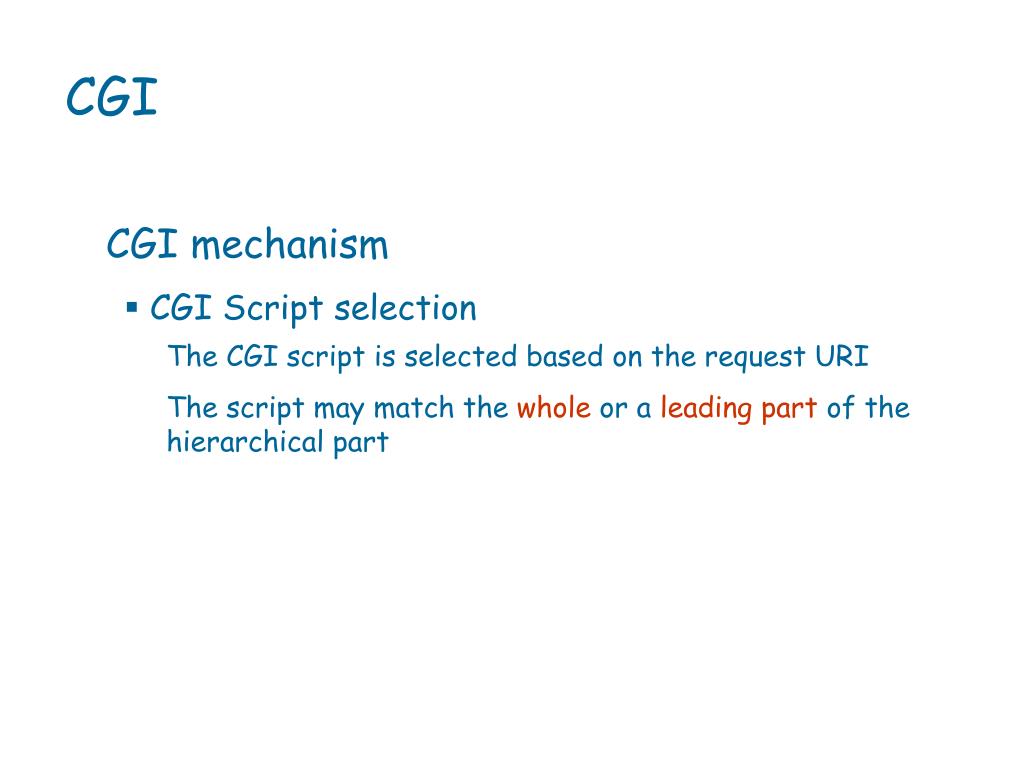 CGI

CGI mechanism

▪ CGI Script selection

The CGI script is selected based on the request URI

The script may match the whole or a leading part of the hierarchical part